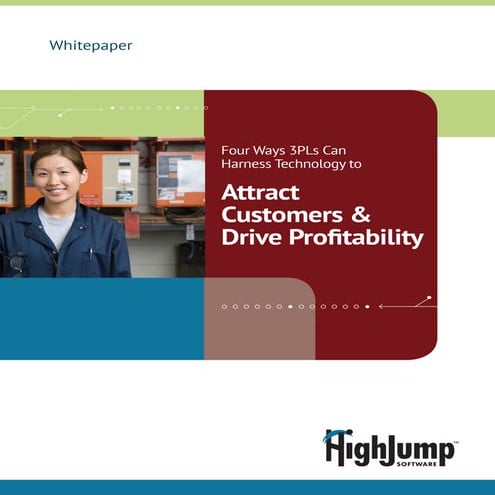 Whitepaper

Four Ways 3PLs Can Harness Technology to

Attract Customers & Drive Profitability

HighJump™
SOFTWARE